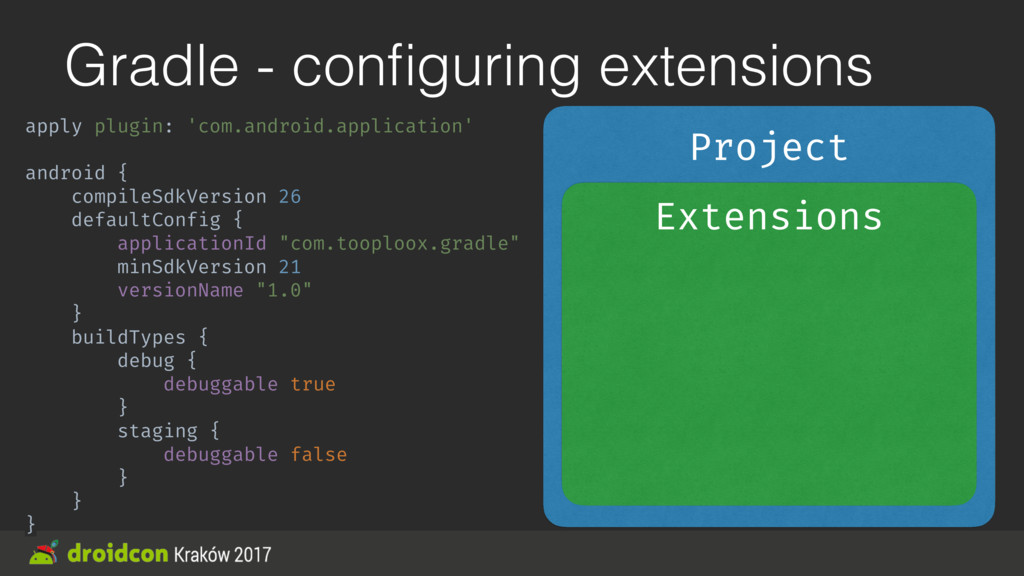 Gradle - configuring extensions

apply plugin: 'com.android.application'

android {
    compileSdkVersion 26
    defaultConfig {
        applicationId "com.tooploox.gradle"
        minSdkVersion 21
        versionName "1.0"
    }
    buildTypes {
        debug {
            debuggable true
        }
        staging {
            debuggable false
        }
    }
}

Project

Extensions

droidcon Kraków 2017